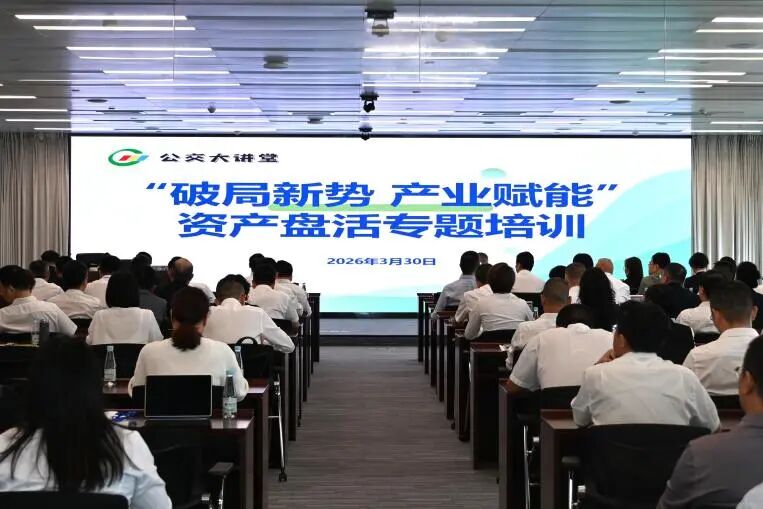 公交大讲堂

“破局新势 产业赋能”
资产盘活专题培训

2026年3月30日